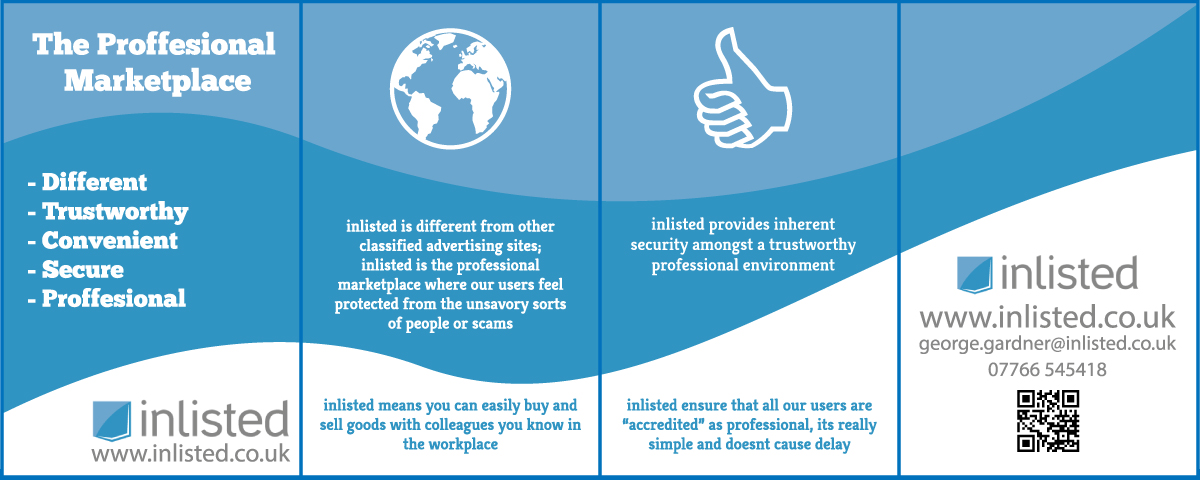 The Proffesional Marketplace

- Different
- Trustworthy
- Convenient
- Secure
- Proffesional

inlisted
www.inlisted.co.uk

inlisted is different from other classified advertising sites; inlisted is the professional marketplace where our users feel protected from the unsavory sorts of people or scams

inlisted means you can easily buy and sell goods with colleagues you know in the workplace

inlisted provides inherent security amongst a trustworthy professional environment

inlisted ensure that all our users are "accredited" as professional, its really simple and doesnt cause delay

inlisted
www.inlisted.co.uk
george.gardner@inlisted.co.uk
07766 545418